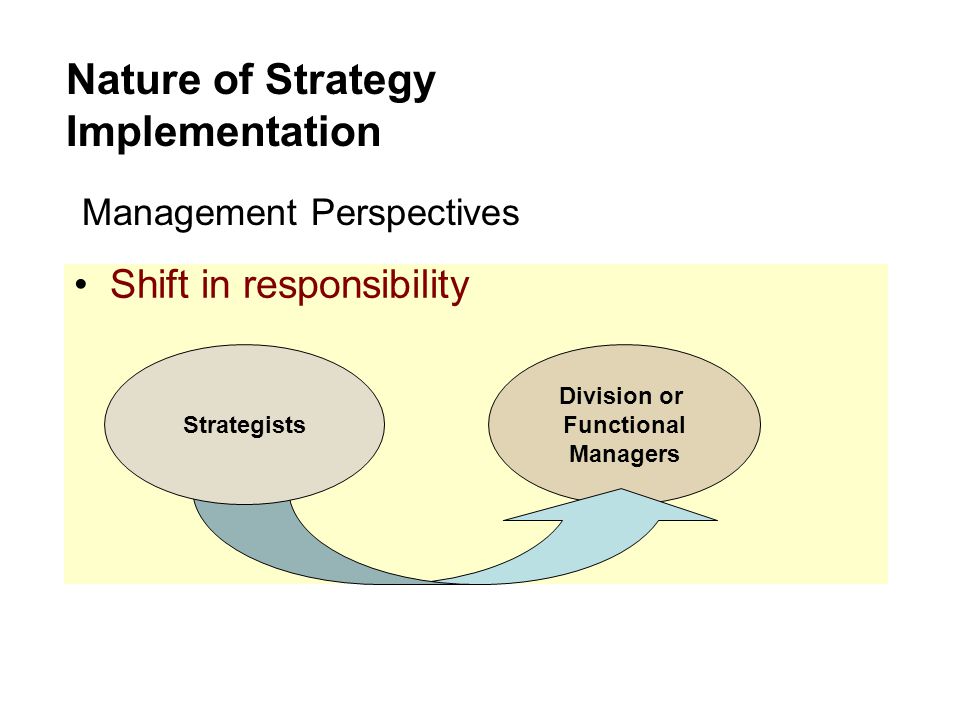 Nature of Strategy Implementation

Management Perspectives

• Shift in responsibility

Strategists

Division or Functional Managers